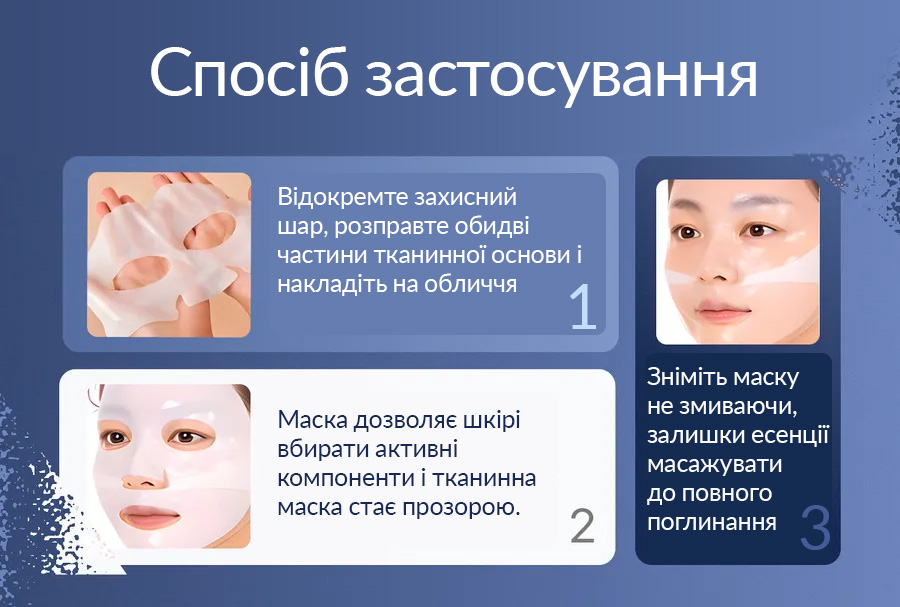 Спосіб застосування

Відокремте захисний шар, розправте обидві частини тканинної основи і накладіть на обличчя

1

Маска дозволяє шкірі вбирати активні компоненти і тканинна маска стає прозорою.

2

Зніміть маску не змиваючи, залишки есенції масажувати до повного поглинання

3